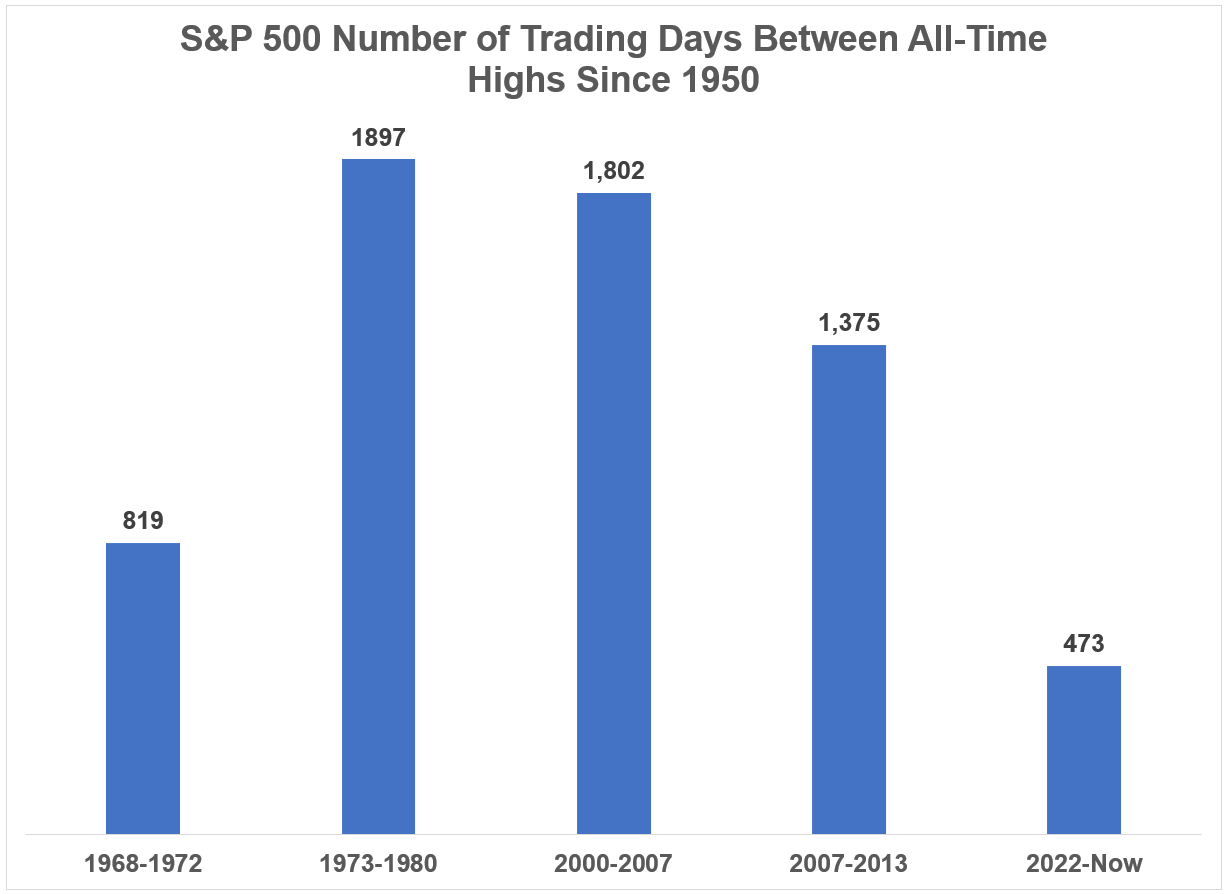 S&P 500 Number of Trading Days Between All-Time Highs Since 1950

819

1897

1,802

1,375

473

1968-1972

1973-1980

2000-2007

2007-2013

2022-Now